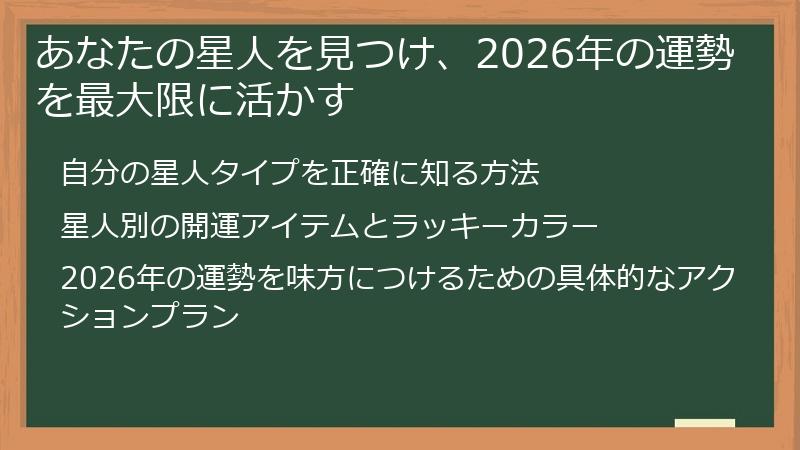 あなたの星人を見つけ、2026年の運勢を最大限に活かす

自分の星人タイプを正確に知る方法

星人別の開運アイテムとラッキーカラー

2026年の運勢を味方につけるための具体的なアクションプラン